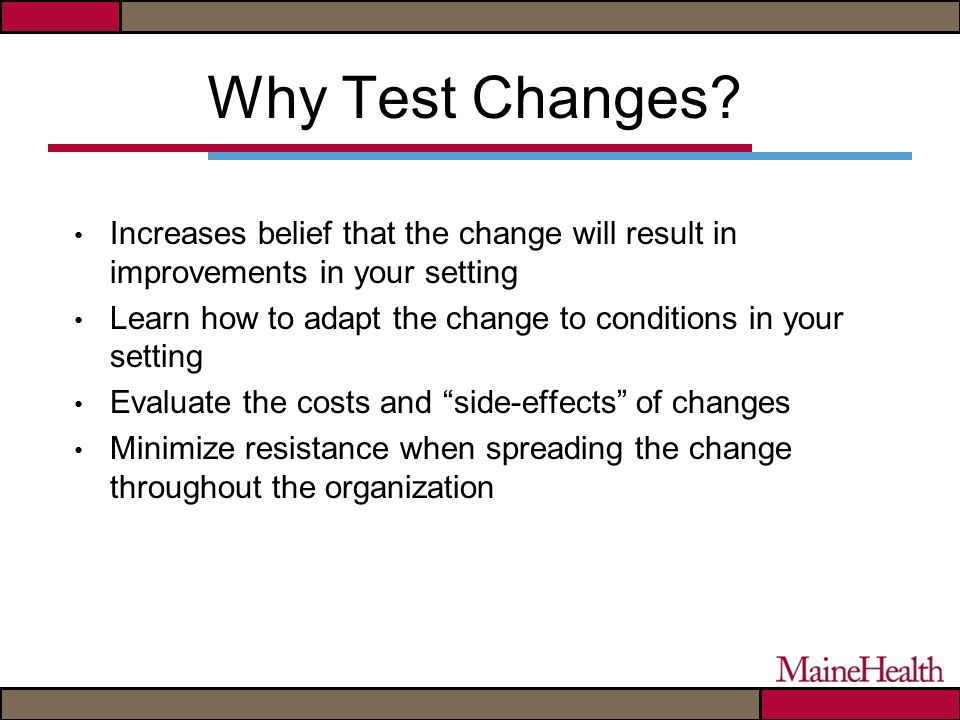 Why Test Changes?

• Increases belief that the change will result in improvements in your setting
• Learn how to adapt the change to conditions in your setting
• Evaluate the costs and “side-effects” of changes
• Minimize resistance when spreading the change throughout the organization

MaineHealth